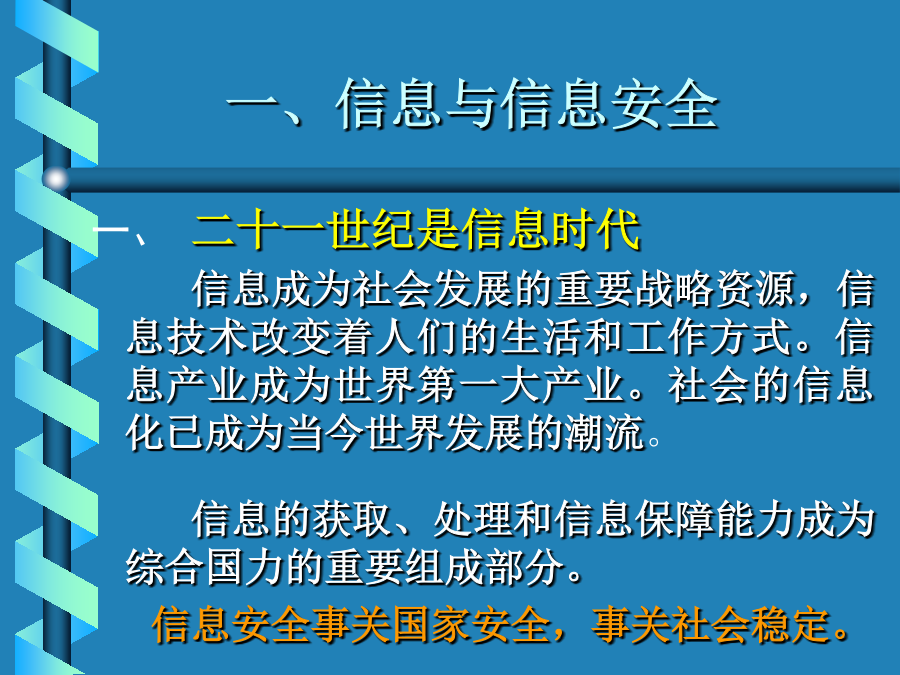 一、信息与信息安全

一、 二十一世纪是信息时代

信息成为社会发展的重要战略资源，信息技术改变着人们的生活和工作方式。信息产业成为世界第一大产业。社会的信息化已成为当今世界发展的潮流。

信息的获取、处理和信息保障能力成为综合国力的重要组成部分。

信息安全事关国家安全，事关社会稳定。